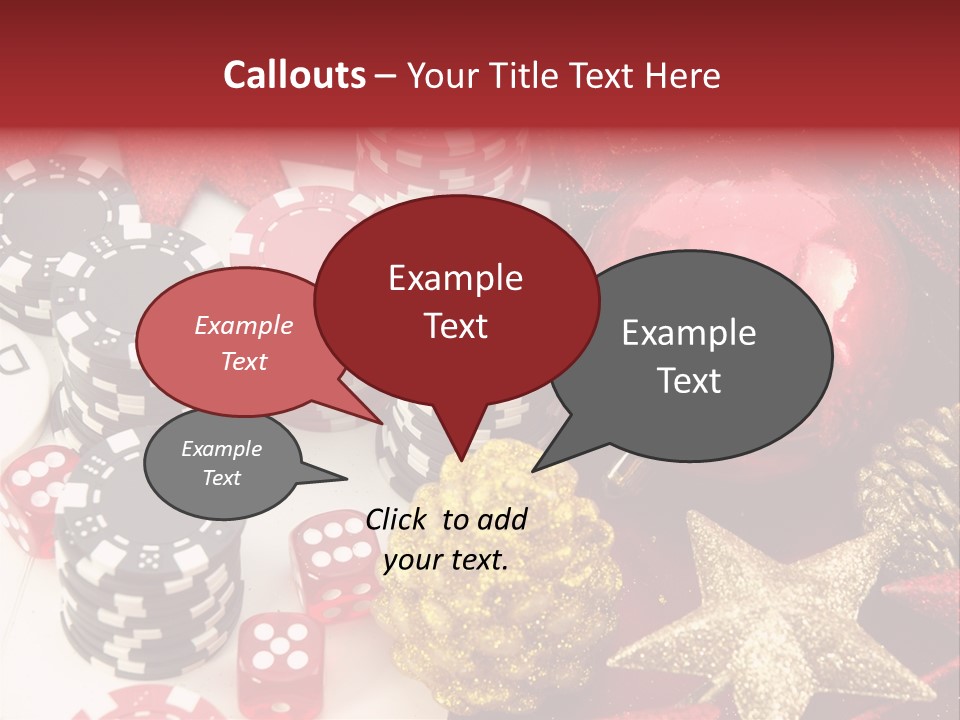 Callouts – Your Title Text Here

Example Text

Example Text

Example Text

Example Text

Click to add your text.